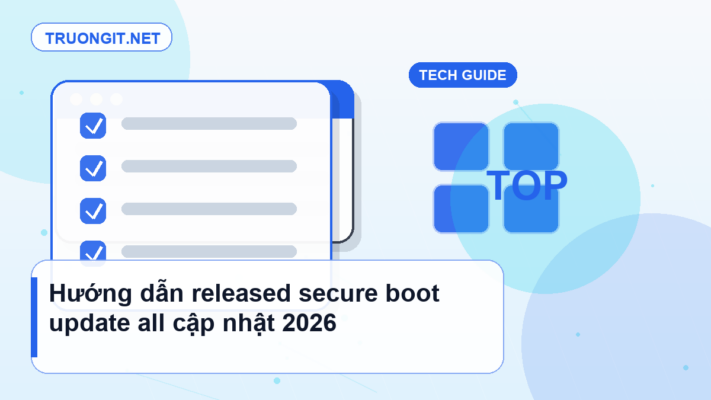 TRUONGIT.NET

TECH GUIDE

TOP

Hướng dẫn released secure boot update all cập nhật 2026